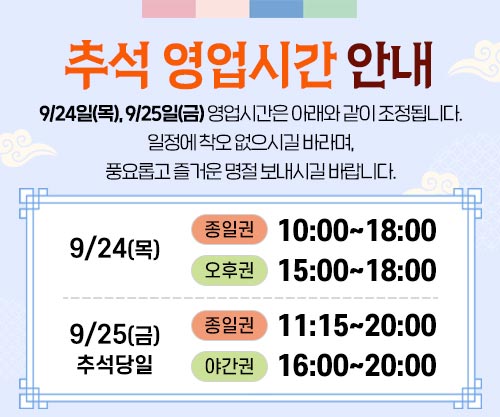 추석 영업시간 안내

9/24일(목), 9/25일(금) 영업시간은 아래와 같이 조정됩니다.
일정에 착오 없으시길 바라며,
풍요롭고 즐거운 명절 보내시길 바랍니다.

9/24(목)

종일권 10:00~18:00

오후권 15:00~18:00

9/25(금)
추석당일

종일권 11:15~20:00

야간권 16:00~20:00